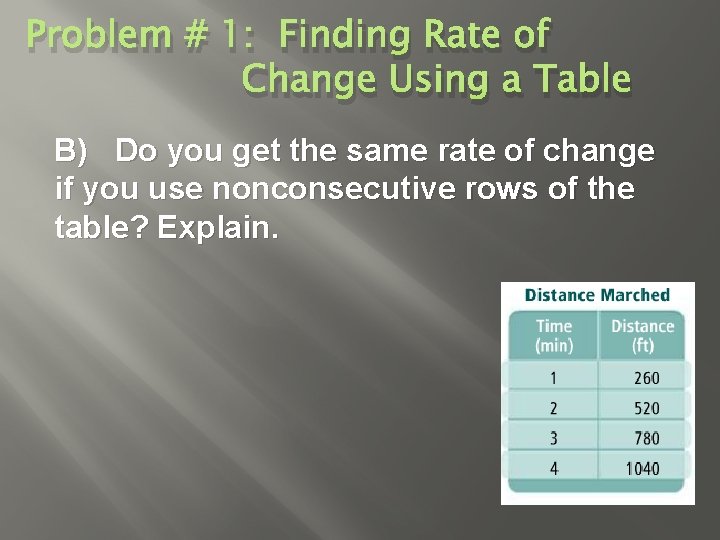 Problem # 1: Finding Rate of Change Using a Table

B) Do you get the same rate of change if you use nonconsecutive rows of the table? Explain.

Distance Marched

| Time (min) | Distance (ft) |
|---|---|
| 1 | 260 |
| 2 | 520 |
| 3 | 780 |
| 4 | 1040 |